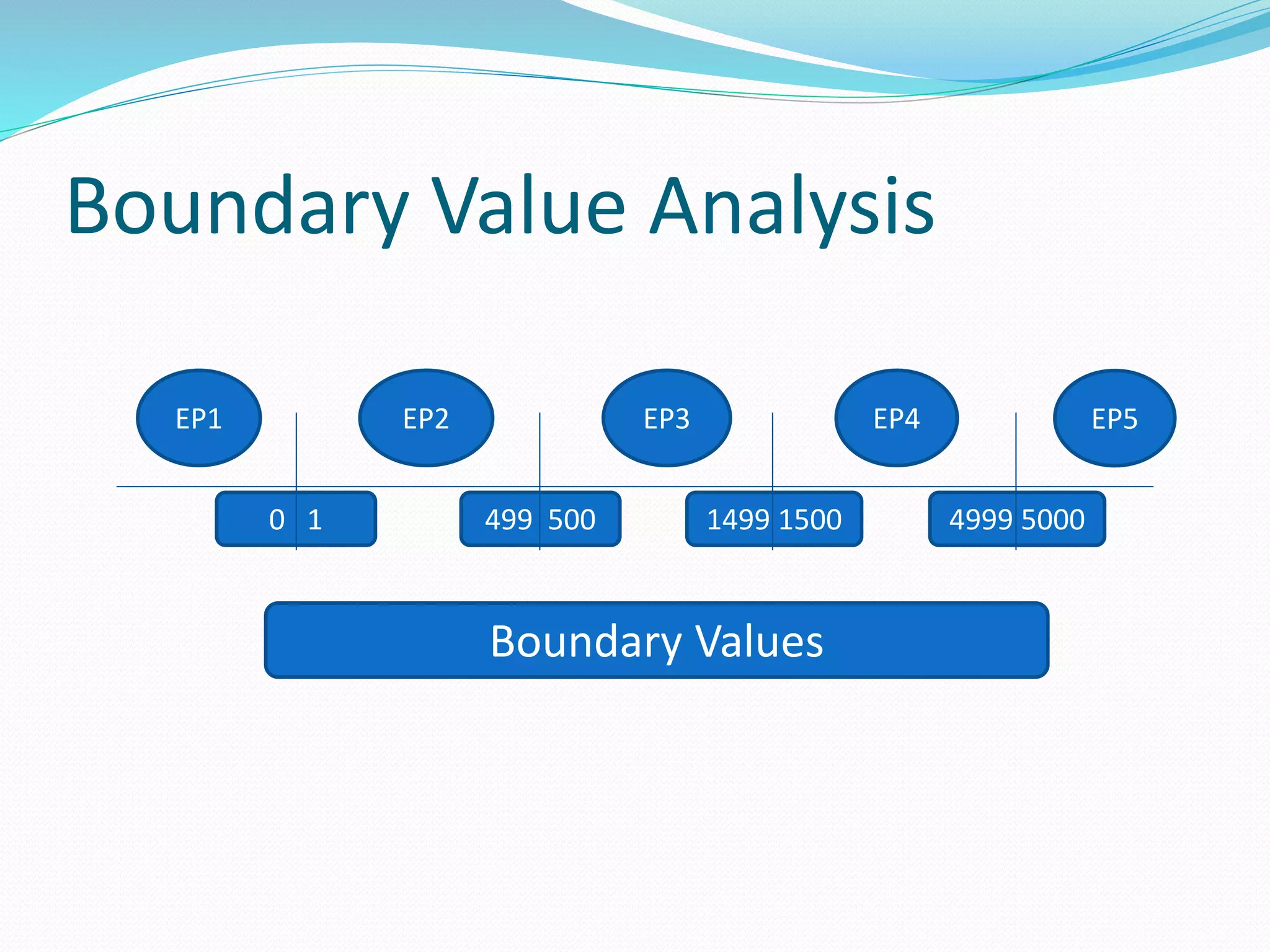 Boundary Value Analysis

EP1

EP2

EP3

EP4

EP5

0 1

499 500

1499 1500

4999 5000

Boundary Values